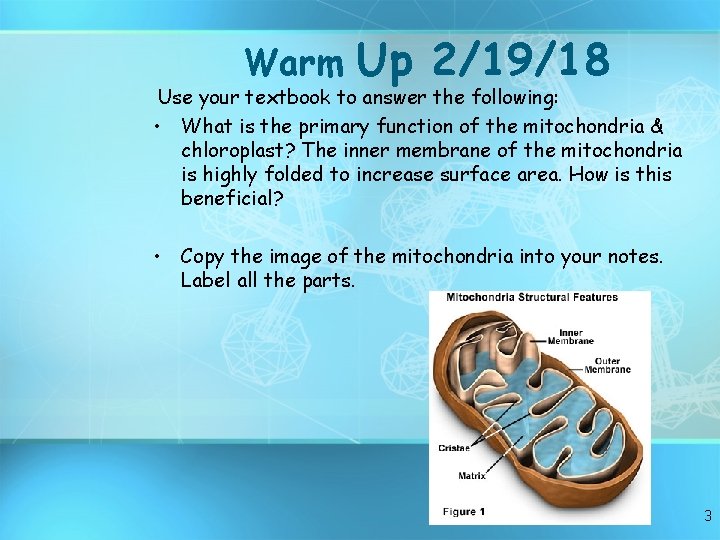 Warm Up 2/19/18

Use your textbook to answer the following:

• What is the primary function of the mitochondria & chloroplast? The inner membrane of the mitochondria is highly folded to increase surface area. How is this beneficial?

• Copy the image of the mitochondria into your notes. Label all the parts.

Mitochondria Structural Features

Inner Membrane

Outer Membrane

Cristae

Matrix

Figure 1

3